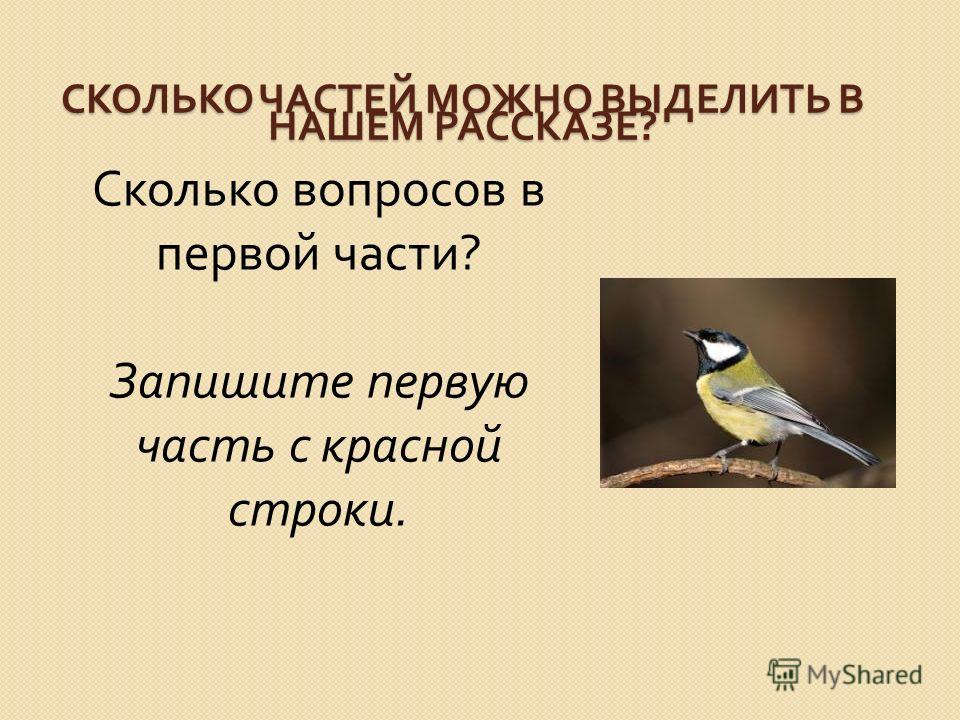 СКОЛЬКО ЧАСТЕЙ МОЖНО ВЫДЕЛИТЬ В НАШЕМ РАССКАЗЕ?

Сколько вопросов в первой части?

Запишите первую часть с красной строки.

MyShared